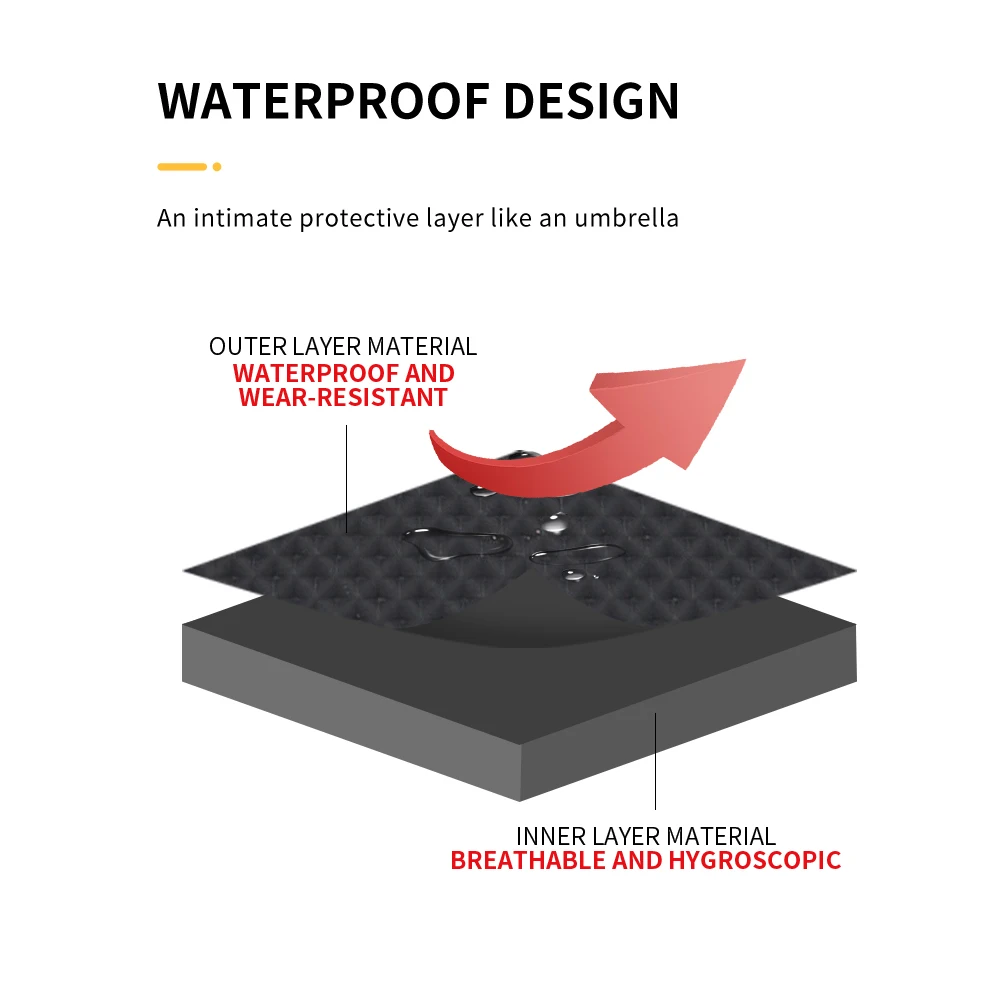 WATERPROOF DESIGN

An intimate protective layer like an umbrella

OUTER LAYER MATERIAL
WATERPROOF AND WEAR-RESISTANT

INNER LAYER MATERIAL
BREATHABLE AND HYGROSCOPIC